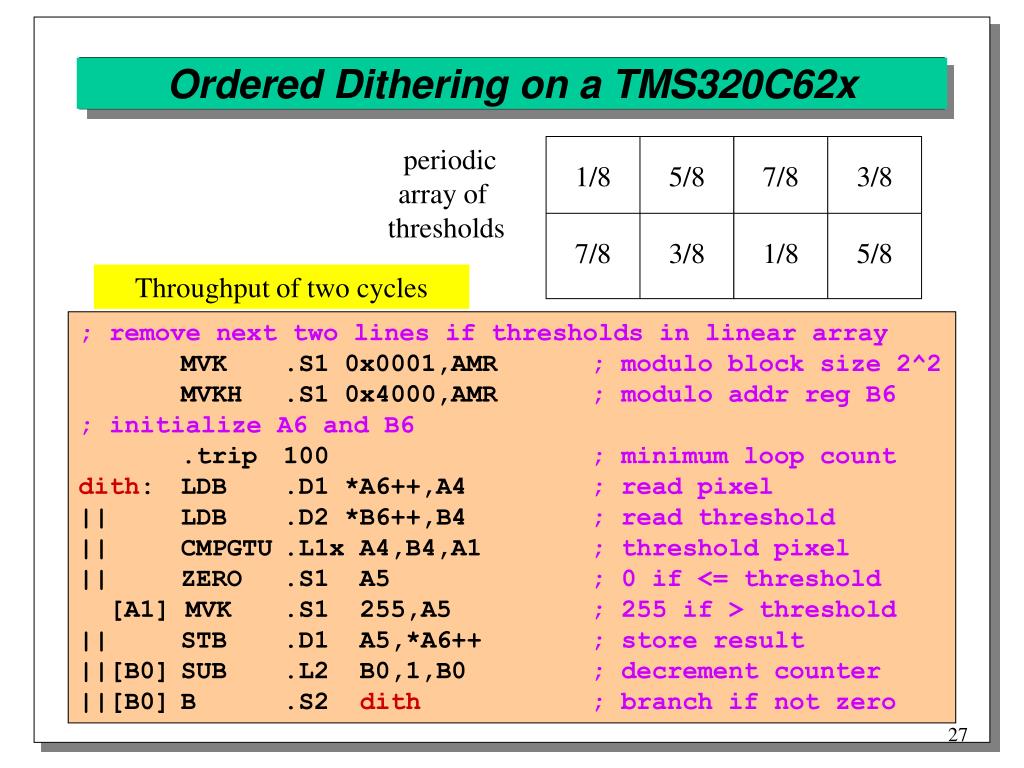 Ordered Dithering on a TMS320C62x

periodic array of thresholds

| 1/8 | 5/8 | 7/8 | 3/8 |
|---|---|---|---|
| 7/8 | 3/8 | 1/8 | 5/8 |

Throughput of two cycles

; remove next two lines if thresholds in linear array
MVK .S1 0x0001,AMR ; modulo block size 2^2
MVKH .S1 0x4000,AMR ; modulo addr reg B6
; initialize A6 and B6
.trip 100 ; minimum loop count
dith: LDB .D1 *A6++,A4 ; read pixel
|| LDB .D2 *B6++,B4 ; read threshold
|| CMPGTU .L1x A4,B4,A1 ; threshold pixel
|| ZERO .S1 A5 ; 0 if <= threshold
[A1] MVK .S1 255,A5 ; 255 if > threshold
|| STB .D1 A5,*A6++ ; store result
||[B0] SUB .L2 B0,1,B0 ; decrement counter
||[B0] B .S2 dith ; branch if not zero

27